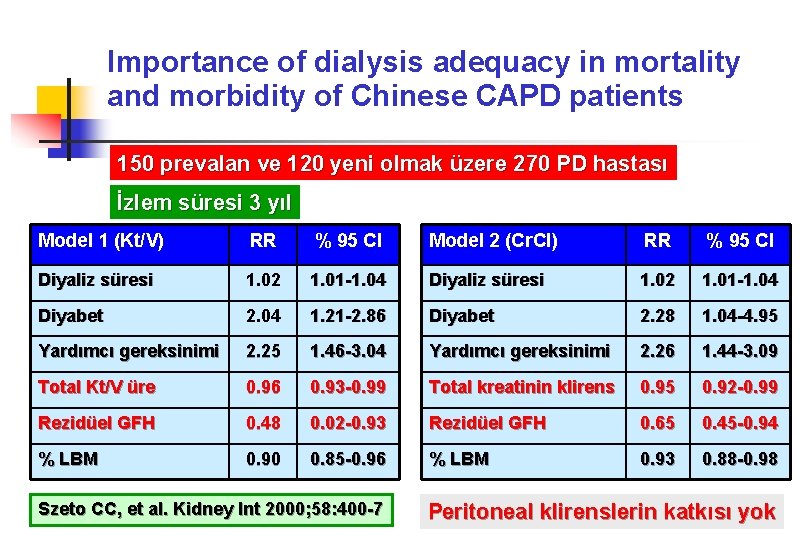 Importance of dialysis adequacy in mortality and morbidity of Chinese CAPD patients

150 prevalan ve 120 yeni olmak üzere 270 PD hastası

İzlem süresi 3 yıl

| Model 1 (Kt/V) | RR | % 95 CI |
|---|---|---|
| Diyaliz süresi | 1.02 | 1.01-1.04 |
| Diyabet | 2.04 | 1.21-2.86 |
| Yardımcı gereksinimi | 2.25 | 1.46-3.04 |
| Total Kt/V üre | 0.96 | 0.93-0.99 |
| Rezidüel GFH | 0.48 | 0.02-0.93 |
| % LBM | 0.90 | 0.85-0.96 |

| Model 2 (CrCl) | RR | % 95 CI |
|---|---|---|
| Diyaliz süresi | 1.02 | 1.01-1.04 |
| Diyabet | 2.28 | 1.04-4.95 |
| Yardımcı gereksinimi | 2.26 | 1.44-3.09 |
| Total kreatinin klirens | 0.95 | 0.92-0.99 |
| Rezidüel GFH | 0.65 | 0.45-0.94 |
| % LBM | 0.93 | 0.88-0.98 |

Szeto CC, et al. Kidney Int 2000;58:400-7

Peritoneal klirenslerin katkısı yok